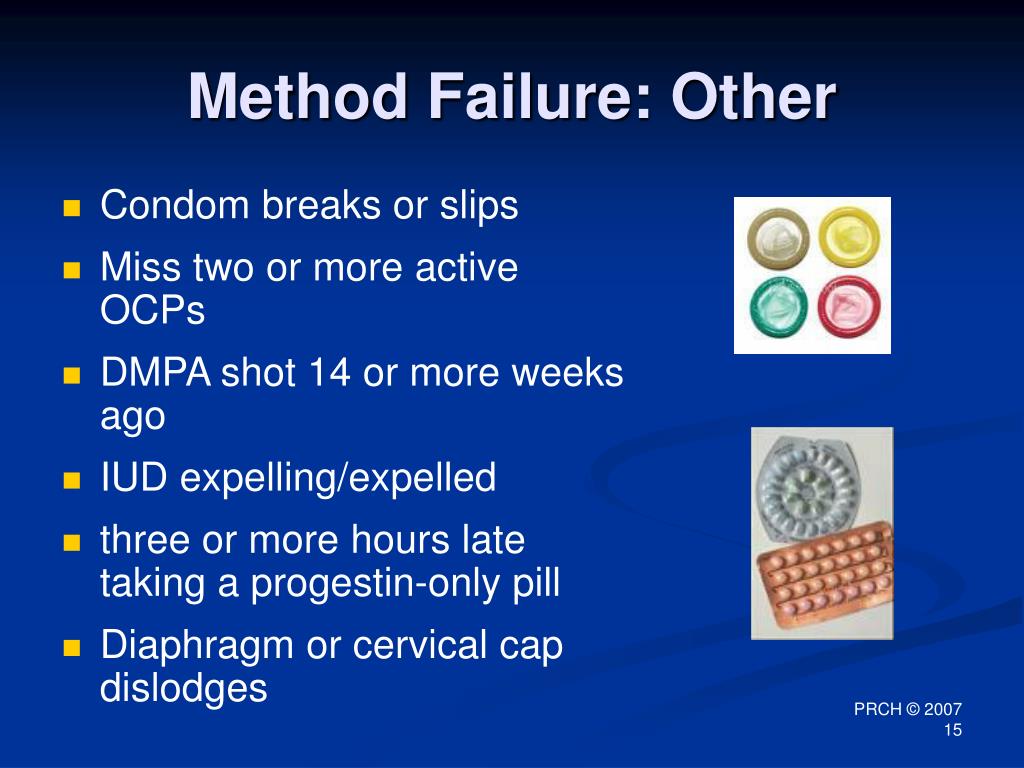 Method Failure: Other

- Condom breaks or slips
- Miss two or more active OCPs
- DMPA shot 14 or more weeks ago
- IUD expelling/expelled
- three or more hours late taking a progestin-only pill
- Diaphragm or cervical cap dislodges

PRCH © 2007
15